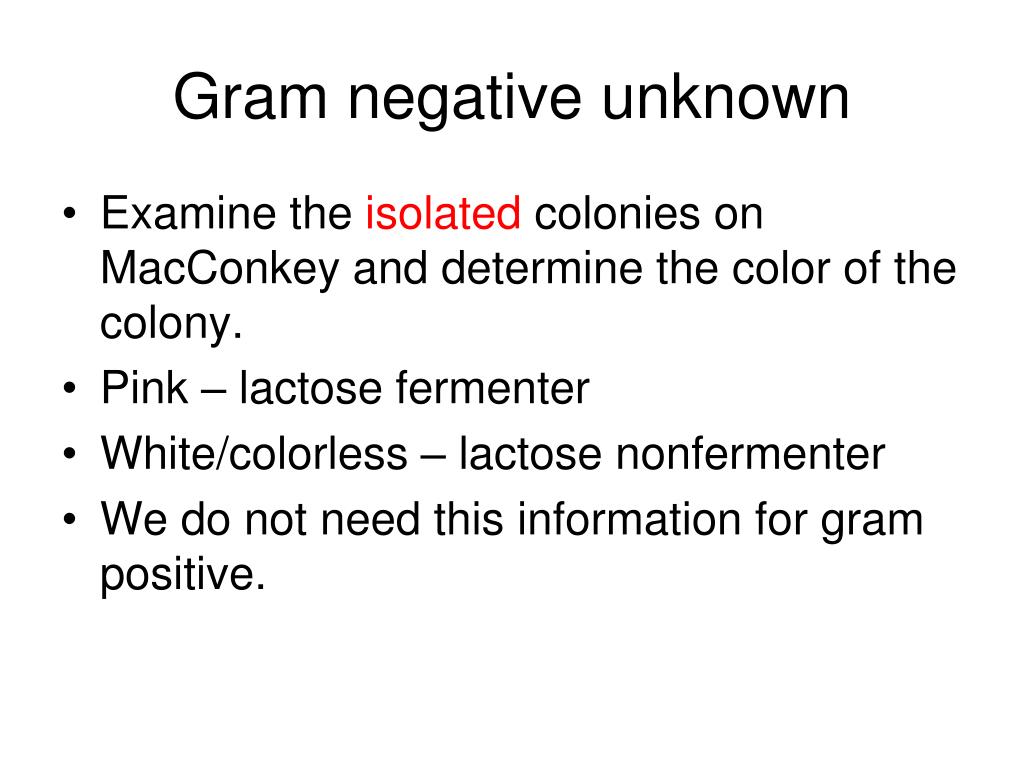 Gram negative unknown

• Examine the isolated colonies on MacConkey and determine the color of the colony.
• Pink – lactose fermenter
• White/colorless – lactose nonfermenter
• We do not need this information for gram positive.